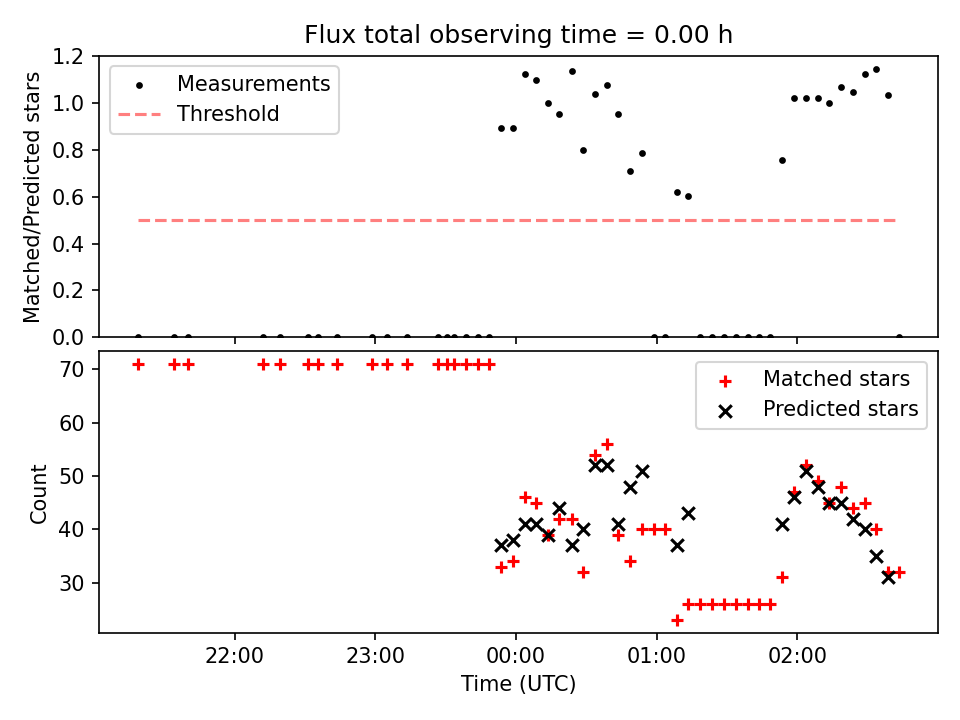 Flux total observing time = 0.00 h

Measurements
Threshold

Matched/Predicted stars

1.2
1.0
0.8
0.6
0.4
0.2
0.0

Matched stars
Predicted stars

Count

70
60
50
40
30

22:00
23:00
00:00
01:00
02:00

Time (UTC)